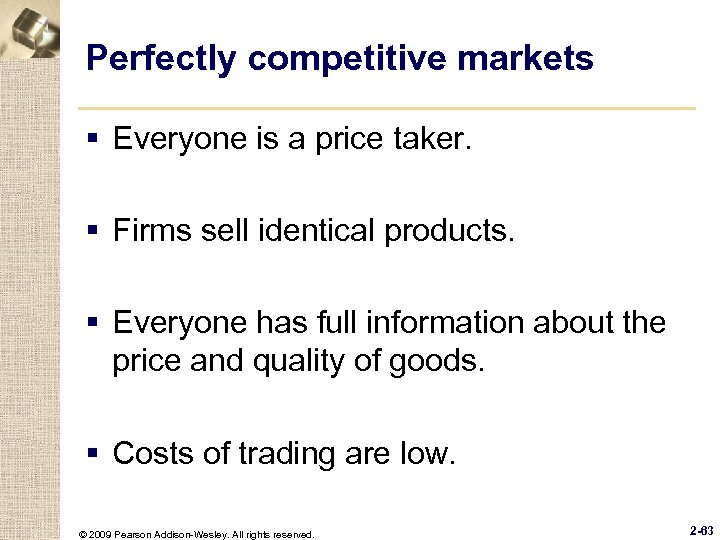 Perfectly competitive markets

▪ Everyone is a price taker.

▪ Firms sell identical products.

▪ Everyone has full information about the price and quality of goods.

▪ Costs of trading are low.

© 2009 Pearson Addison-Wesley. All rights reserved.

2-63